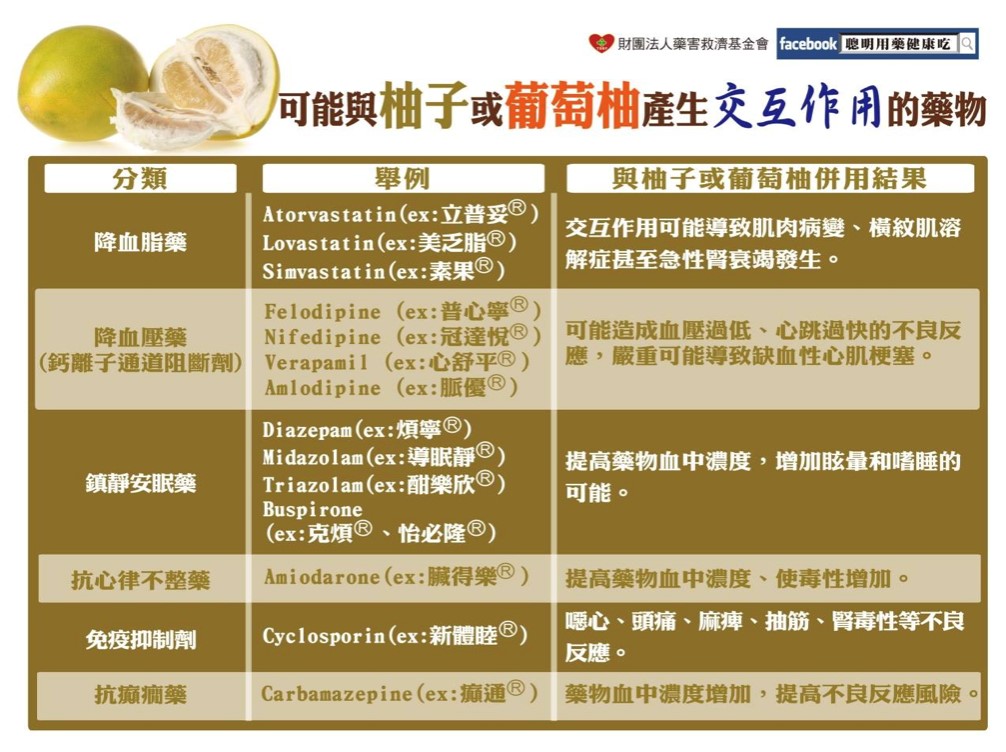 財團法人藥害救濟基金會 facebook 聰明用藥健康吃

可能與柚子或葡萄柚產生交互作用的藥物

| 分類 | 舉例 | 與柚子或葡萄柚併用結果 |
|---|---|---|
| 降血脂藥 | Atorvastatin(ex:立普妥®) Lovastatin(ex:美乏脂®) Simvastatin(ex:素果®) | 交互作用可能導致肌肉病變、橫紋肌溶解症甚至急性腎衰竭發生。 |
| 降血壓藥 (鈣離子通道阻斷劑) | Felodipine (ex:普心寧®) Nifedipine (ex:冠達悅®) Verapamil (ex:心舒平®) Amlodipine (ex:脈優®) | 可能造成血壓過低、心跳過快的不良反應，嚴重可能導致缺血性心肌梗塞。 |
| 鎮靜安眠藥 | Diazepam(ex:煩寧®) Midazolam(ex:導眠靜®) Triazolam(ex:酣樂欣®) Buspirone (ex:克煩®、怡必隆®) | 提高藥物血中濃度，增加眩暈和嗜睡的可能。 |
| 抗心律不整藥 | Amiodarone(ex:臟得樂®) | 提高藥物血中濃度、使毒性增加。 |
| 免疫抑制劑 | Cyclosporin(ex:新體睦®) | 噁心、頭痛、麻痺、抽筋、腎毒性等不良反應。 |
| 抗癲癇藥 | Carbamazepine(ex:癲通®) | 藥物血中濃度增加，提高不良反應風險。 |